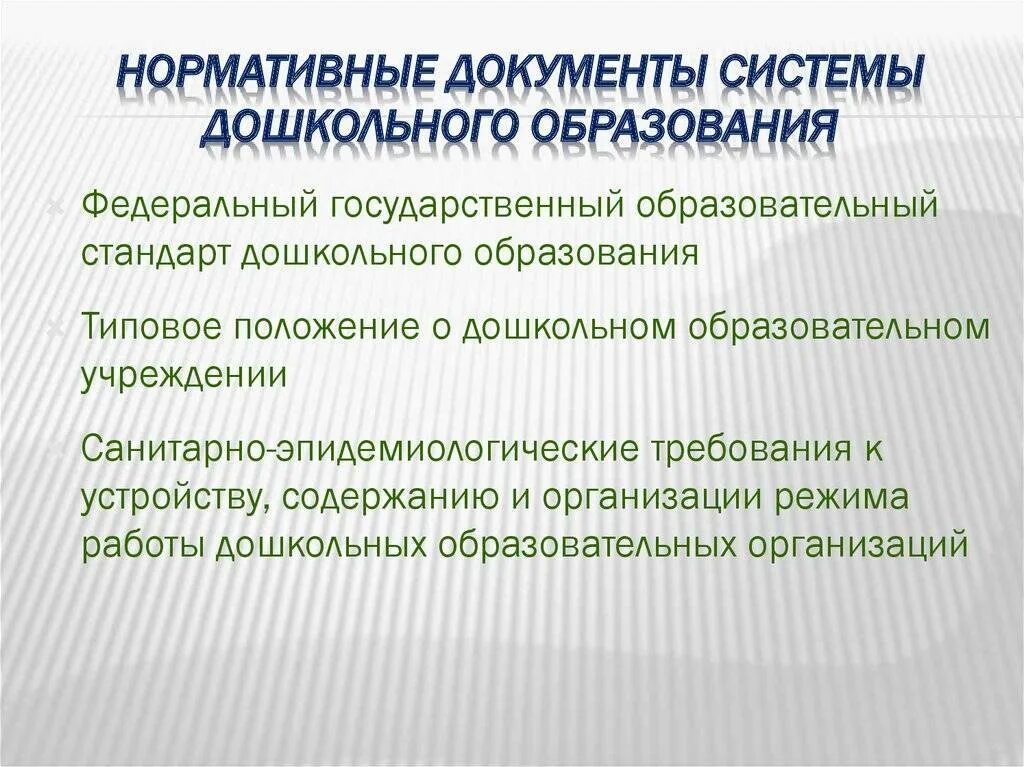 НОРМАТИВНЫЕ ДОКУМЕНТЫ СИСТЕМЫ ДОШКОЛЬНОГО ОБРАЗОВАНИЯ

Федеральный государственный образовательный стандарт дошкольного образования

Типовое положение о дошкольном образовательном учреждении

Санитарно-эпидемиологические требования к устройству, содержанию и организации режима работы дошкольных образовательных организаций